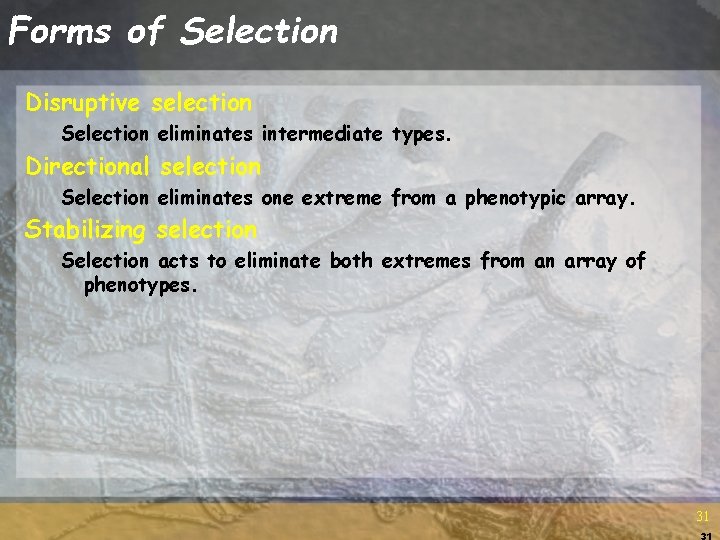 Forms of Selection

Disruptive selection

Selection eliminates intermediate types.

Directional selection

Selection eliminates one extreme from a phenotypic array.

Stabilizing selection

Selection acts to eliminate both extremes from an array of phenotypes.

31

31